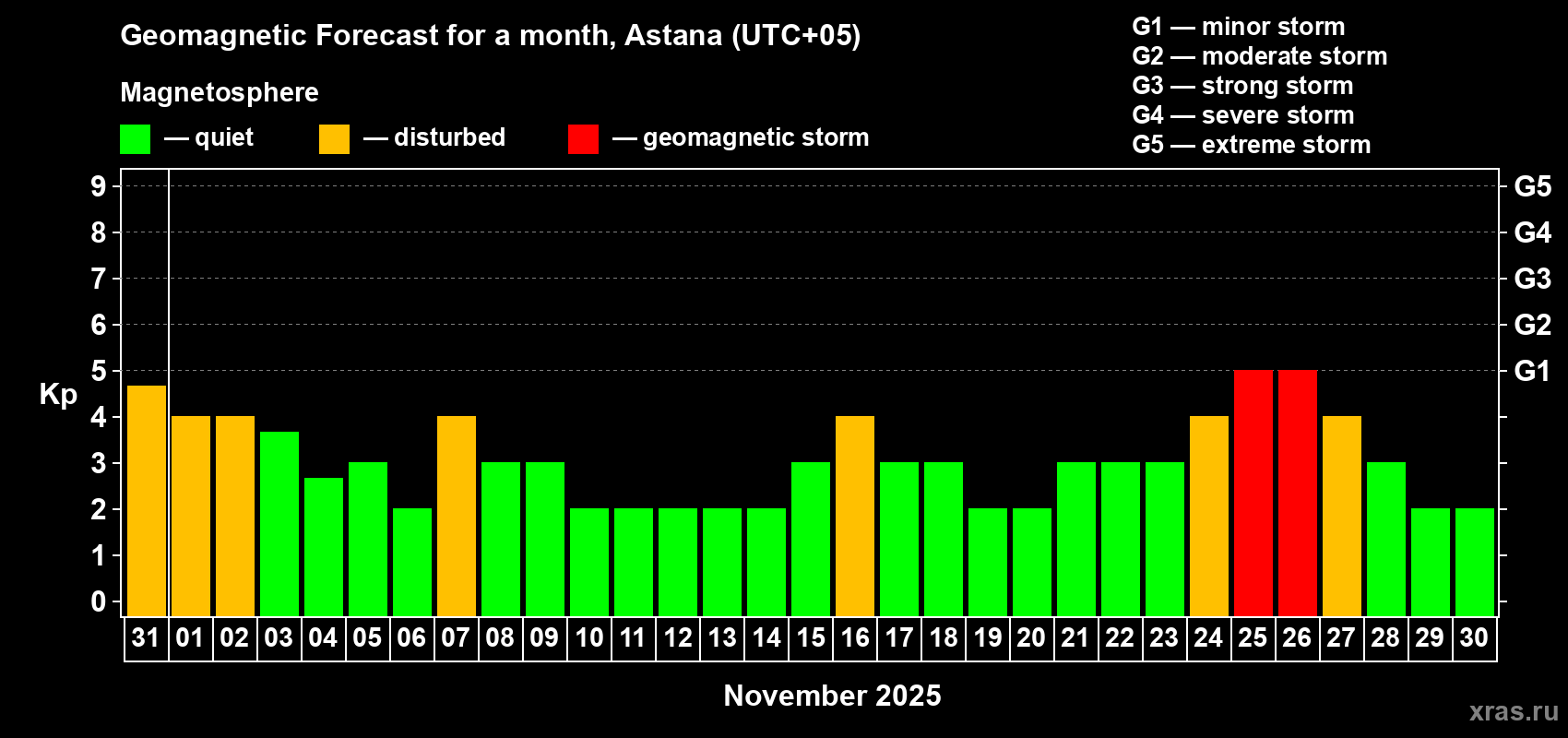 Geomagnetic Forecast for a month, Astana (UTC+05)

Magnetosphere

— quiet — disturbed — geomagnetic storm

G1 — minor storm
G2 — moderate storm
G3 — strong storm
G4 — severe storm
G5 — extreme storm

Kp

9
8
7
6
5
4
3
2
1
0

G5
G4
G3
G2
G1

31 01 02 03 04 05 06 07 08 09 10 11 12 13 14 15 16 17 18 19 20 21 22 23 24 25 26 27 28 29 30

November 2025

xras.ru